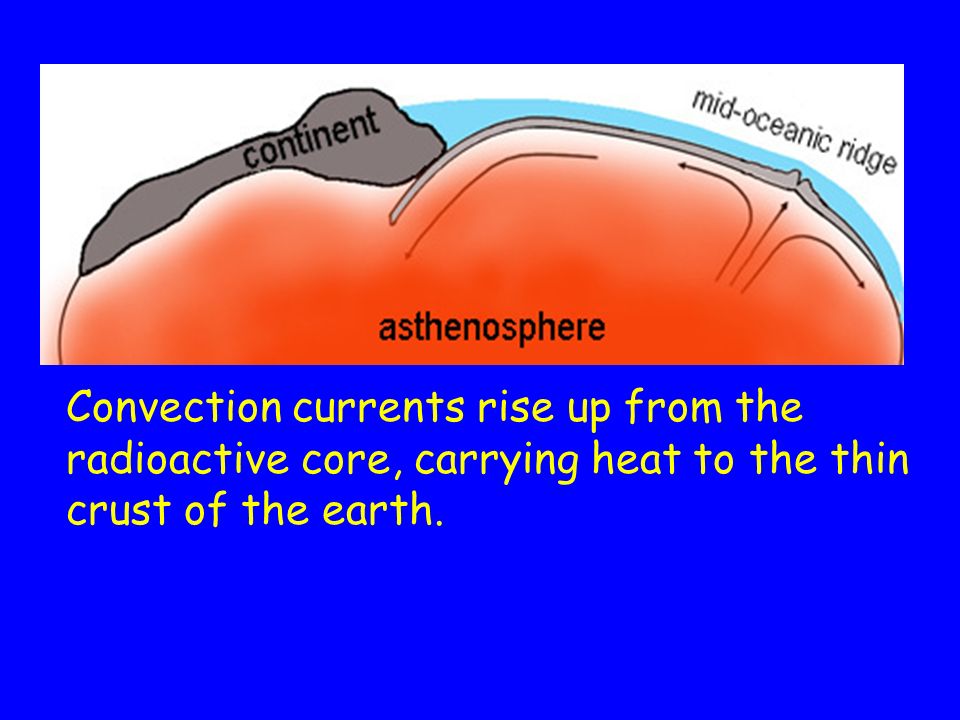 continent

mid-oceanic ridge

asthenosphere

Convection currents rise up from the radioactive core, carrying heat to the thin crust of the earth.